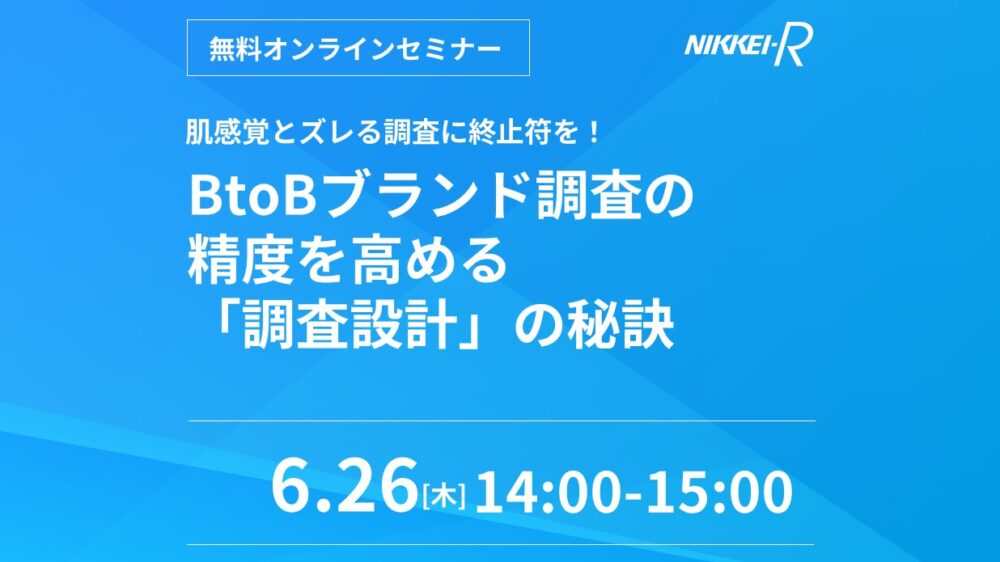 無料オンラインセミナー

NIKKEI-R

肌感覚とズレる調査に終止符を！

BtoBブランド調査の精度を高める「調査設計」の秘訣

6.26[木] 14:00-15:00